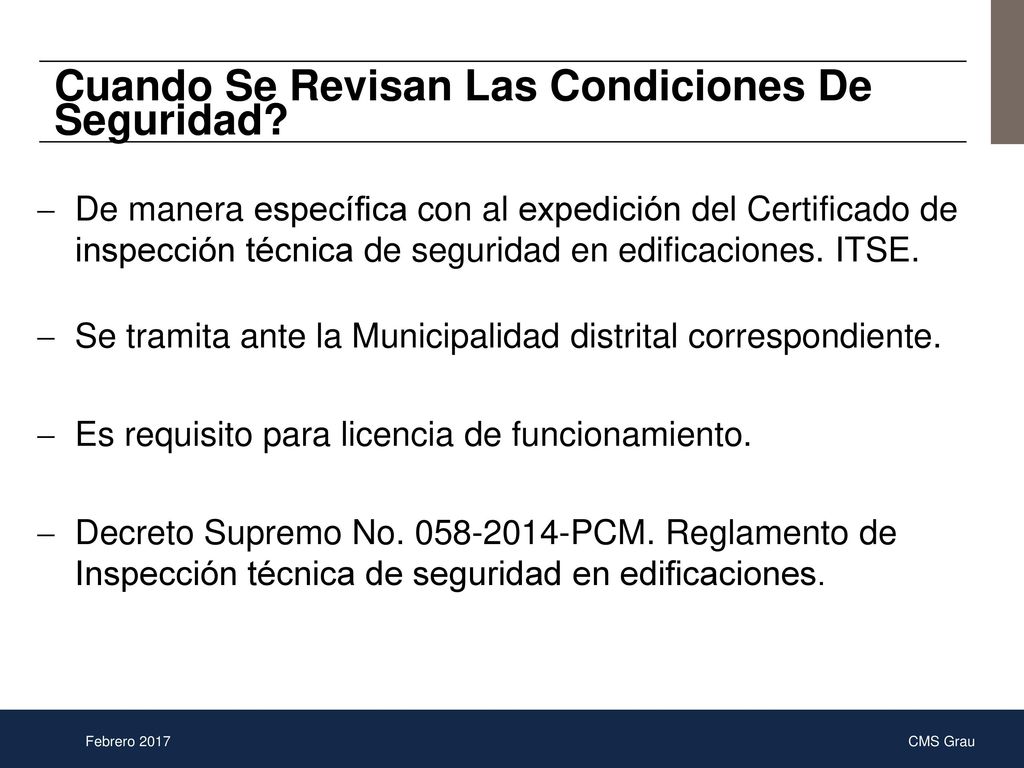 Cuando Se Revisan Las Condiciones De Seguridad?

– De manera específica con al expedición del Certificado de inspección técnica de seguridad en edificaciones. ITSE.

– Se tramita ante la Municipalidad distrital correspondiente.

– Es requisito para licencia de funcionamiento.

– Decreto Supremo No. 058-2014-PCM. Reglamento de Inspección técnica de seguridad en edificaciones.

Febrero 2017

CMS Grau